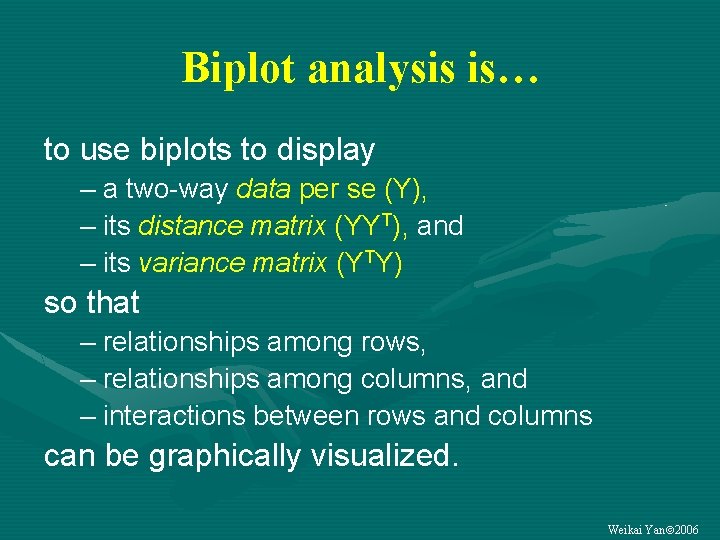 Biplot analysis is…

to use biplots to display
– a two-way data per se (Y),
– its distance matrix ($YY^T$), and
– its variance matrix ($Y^TY$)

so that
– relationships among rows,
– relationships among columns, and
– interactions between rows and columns

can be graphically visualized.

Weikai Yan©2006